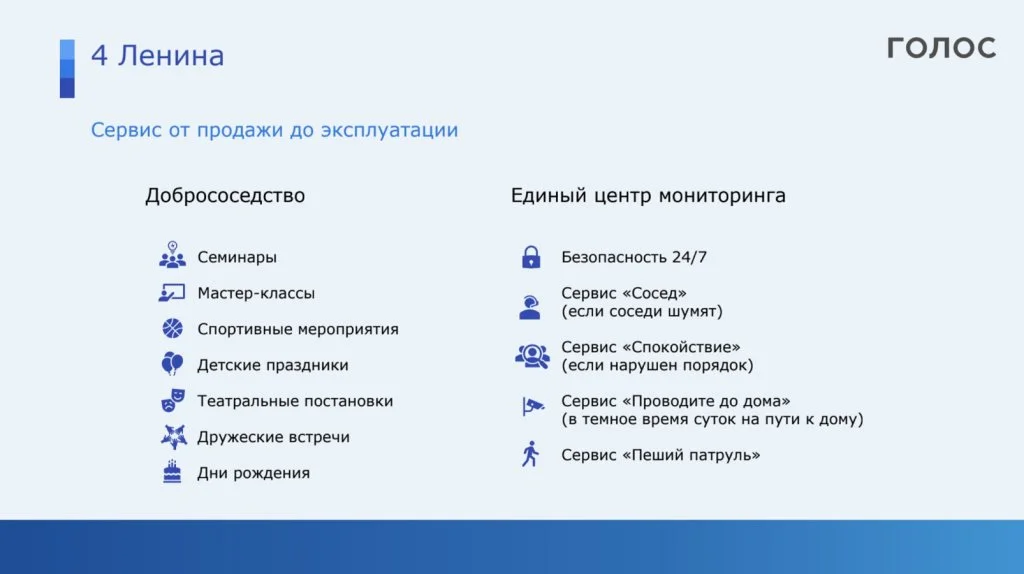 4 Ленина

ГОЛОС

Сервис от продажи до эксплуатации

Добрососедство

Семинары

Мастер-классы

Спортивные мероприятия

Детские праздники

Театральные постановки

Дружеские встречи

Дни рождения

Единый центр мониторинга

Безопасность 24/7

Сервис «Сосед» (если соседи шумят)

Сервис «Спокойствие» (если нарушен порядок)

Сервис «Проводите до дома» (в темное время суток на пути к дому)

Сервис «Пеший патруль»